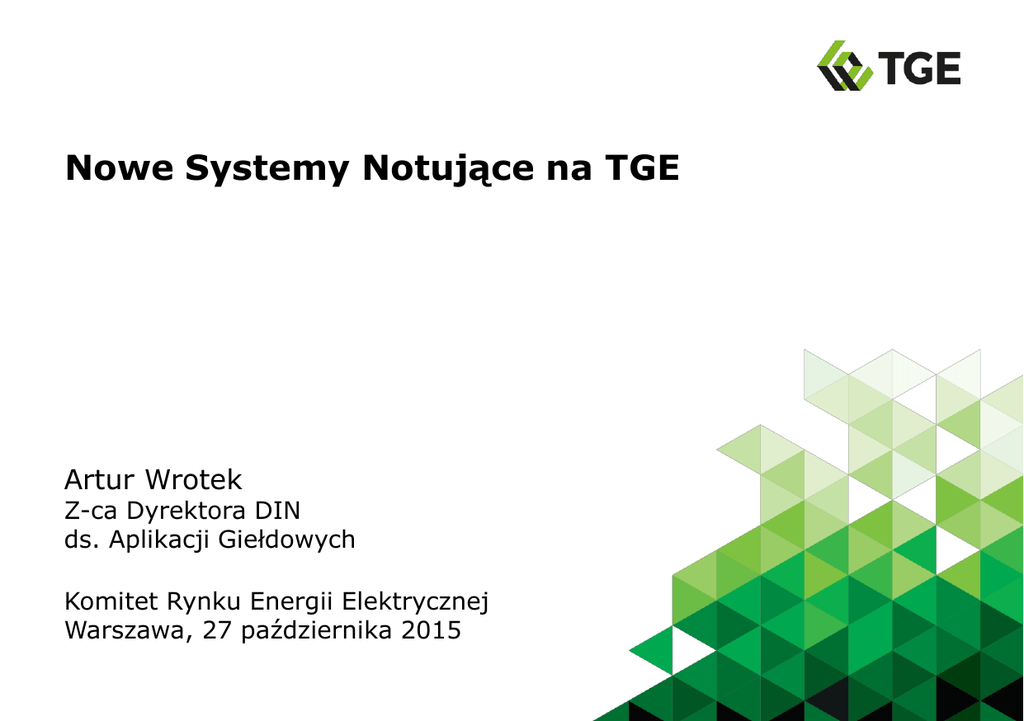 TGE

Nowe Systemy Notujące na TGE

Artur Wrotek
Z-ca Dyrektora DIN
ds. Aplikacji Giełdowych

Komitet Rynku Energii Elektrycznej
Warszawa, 27 października 2015